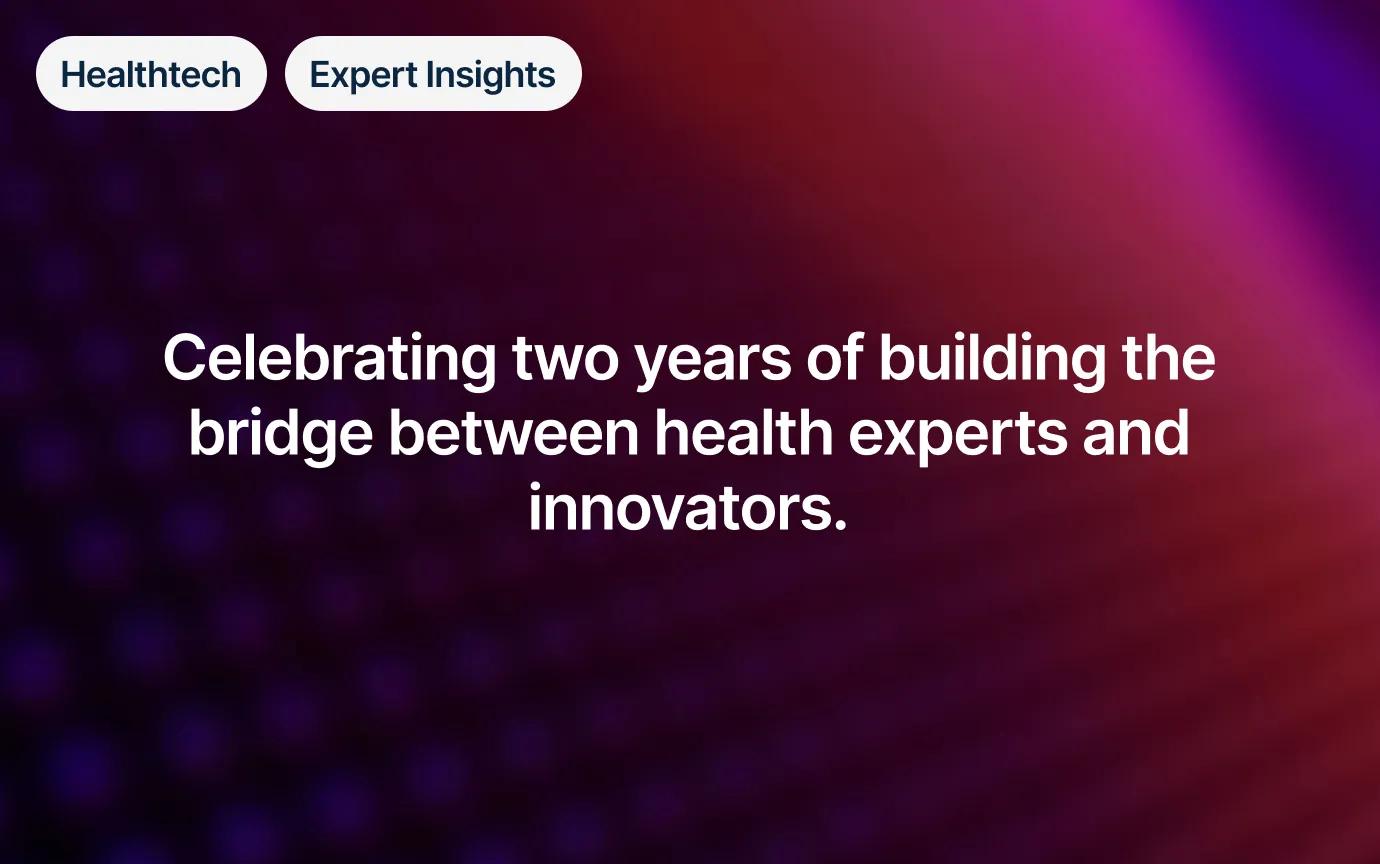 Healthtech

Expert Insights

Celebrating two years of building the bridge between health experts and innovators.